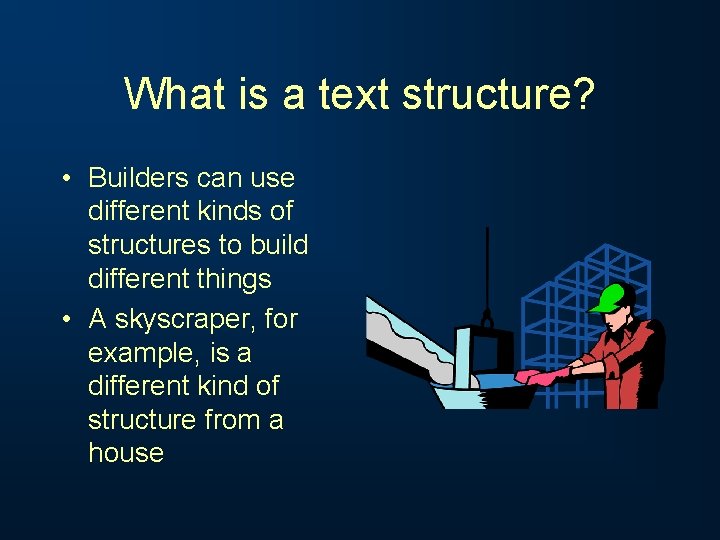 What is a text structure?

• Builders can use different kinds of structures to build different things
• A skyscraper, for example, is a different kind of structure from a house